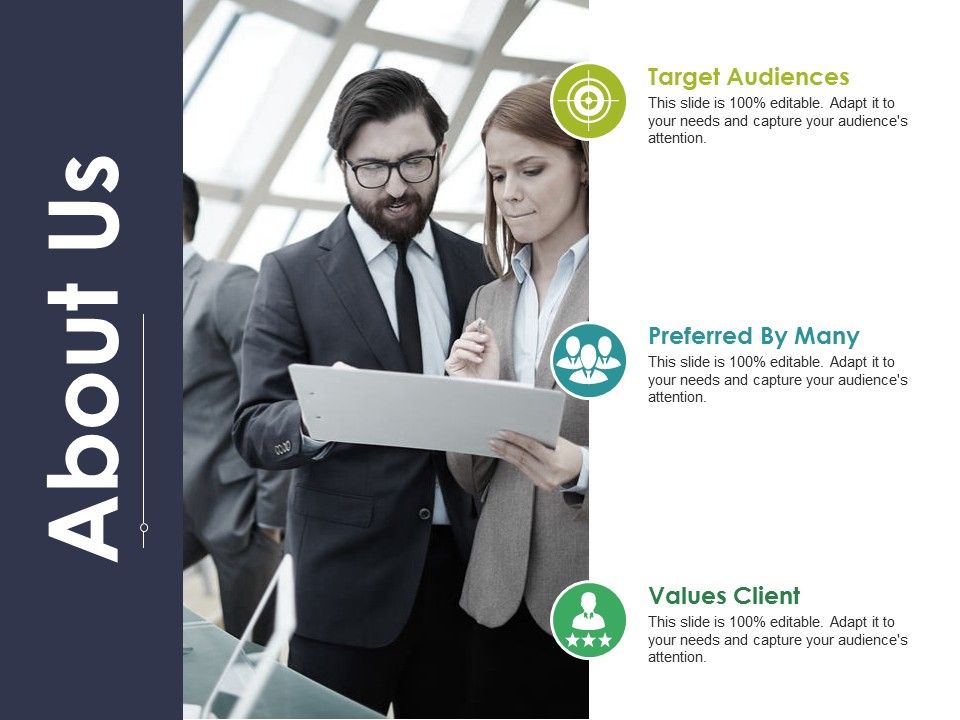 About Us

Target Audiences
This slide is 100% editable. Adapt it to your needs and capture your audience's attention.

Preferred By Many
This slide is 100% editable. Adapt it to your needs and capture your audience's attention.

Values Client
This slide is 100% editable. Adapt it to your needs and capture your audience's attention.